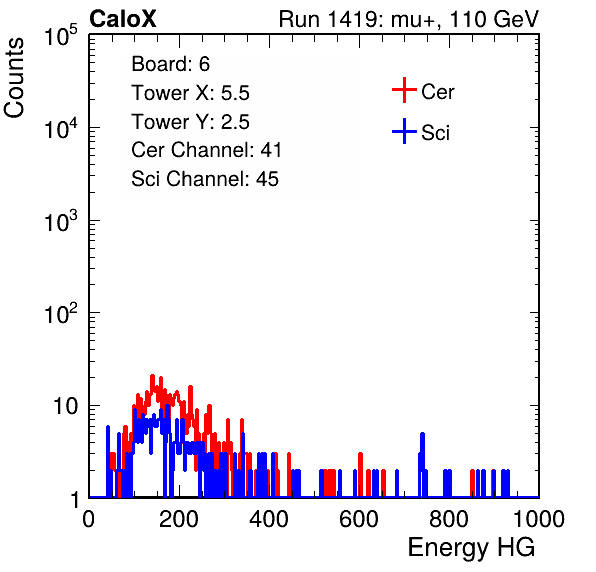 CaloX
Run 1419: mu+, 110 GeV

Counts

$10^5$
$10^4$
$10^3$
$10^2$
10
1

Board: 6
Tower X: 5.5
Tower Y: 2.5
Cer Channel: 41
Sci Channel: 45

Cer
Sci

0
200
400
600
800
1000

Energy HG